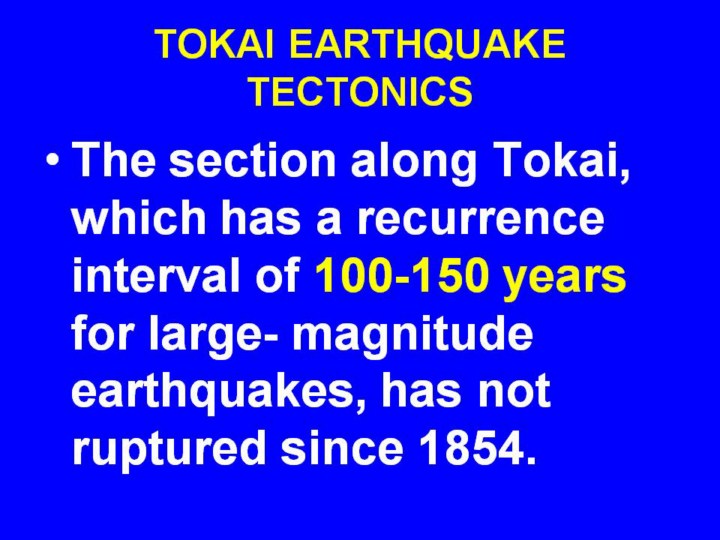 TOKAI EARTHQUAKE TECTONICS

• The section along Tokai, which has a recurrence interval of 100-150 years for large- magnitude earthquakes, has not ruptured since 1854.